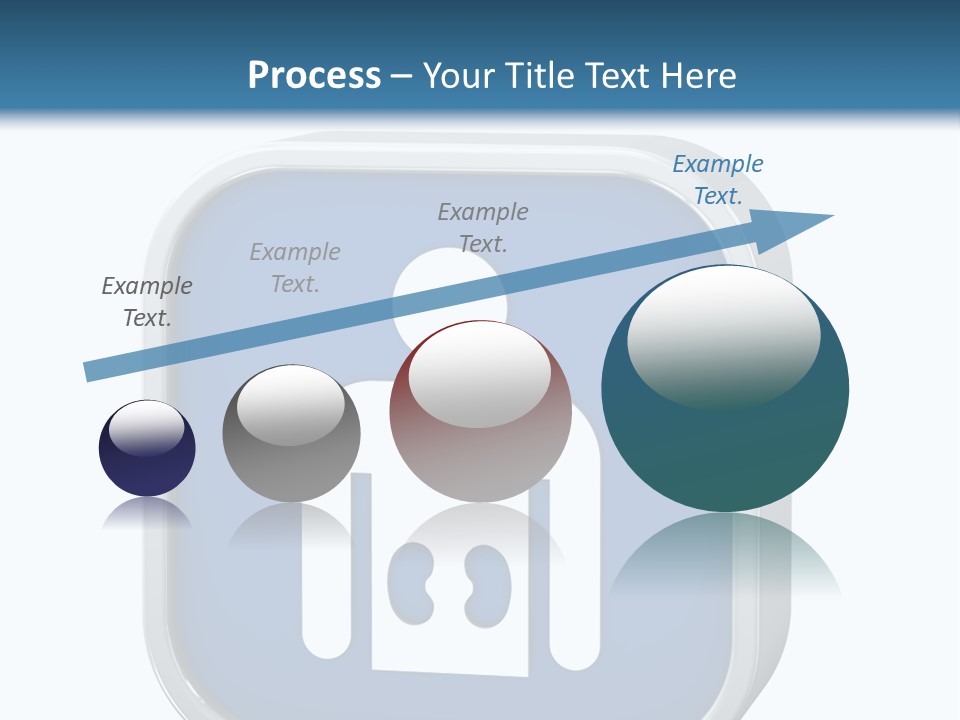 Process – Your Title Text Here

Example Text.

Example Text.

Example Text.

Example Text.